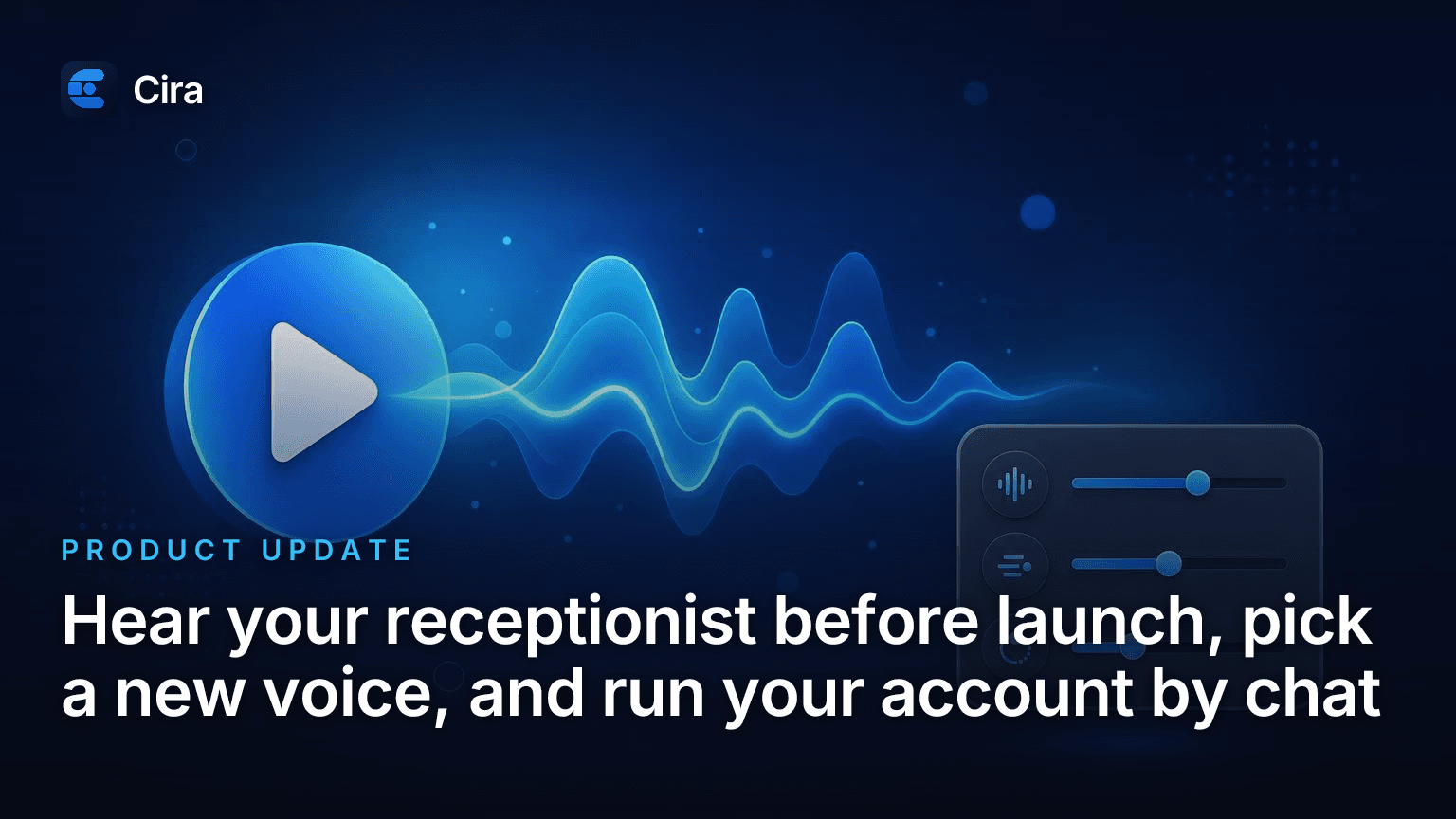 Cira

PRODUCT UPDATE

Hear your receptionist before launch, pick a new voice, and run your account by chat